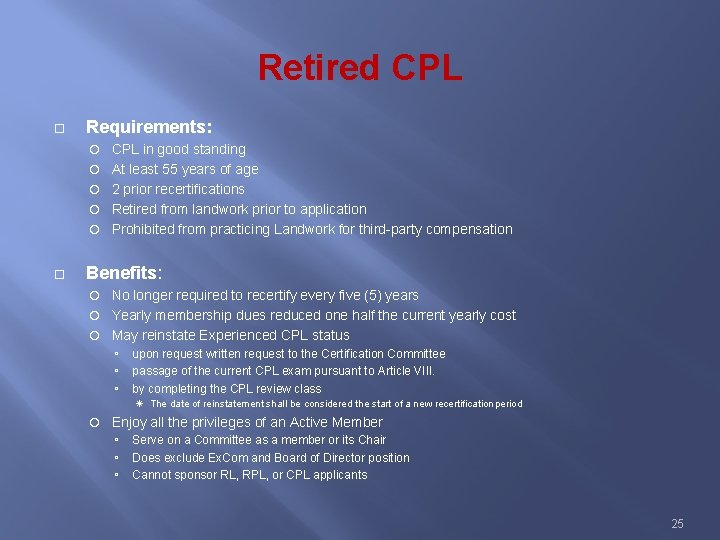 Retired CPL

Requirements:
CPL in good standing
At least 55 years of age
2 prior recertifications
Retired from landwork prior to application
Prohibited from practicing Landwork for third-party compensation

Benefits:
No longer required to recertify every five (5) years
Yearly membership dues reduced one half the current yearly cost
May reinstate Experienced CPL status
upon request written request to the Certification Committee
passage of the current CPL exam pursuant to Article VIII.
by completing the CPL review class
The date of reinstatement shall be considered the start of a new recertification period
Enjoy all the privileges of an Active Member
Serve on a Committee as a member or its Chair
Does exclude ExCom and Board of Director position
Cannot sponsor RL, RPL, or CPL applicants

25